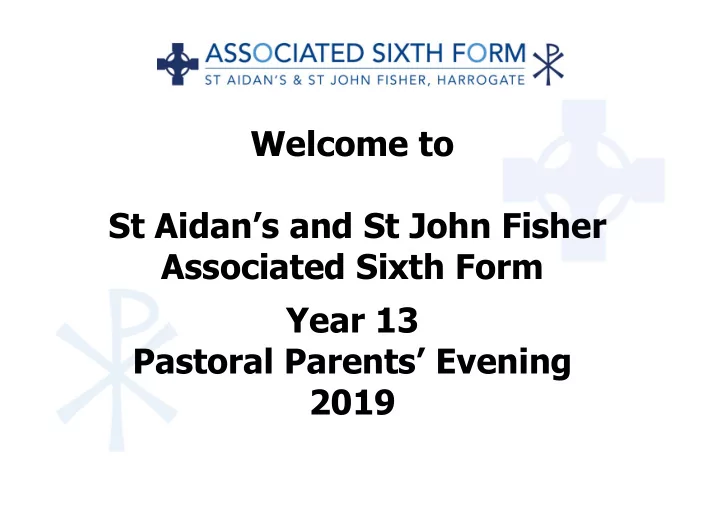 ASSOCIATED SIXTH FORM
ST AIDAN'S & ST JOHN FISHER, HARROGATE

Welcome to

St Aidan's and St John Fisher Associated Sixth Form

Year 13
Pastoral Parents' Evening
2019